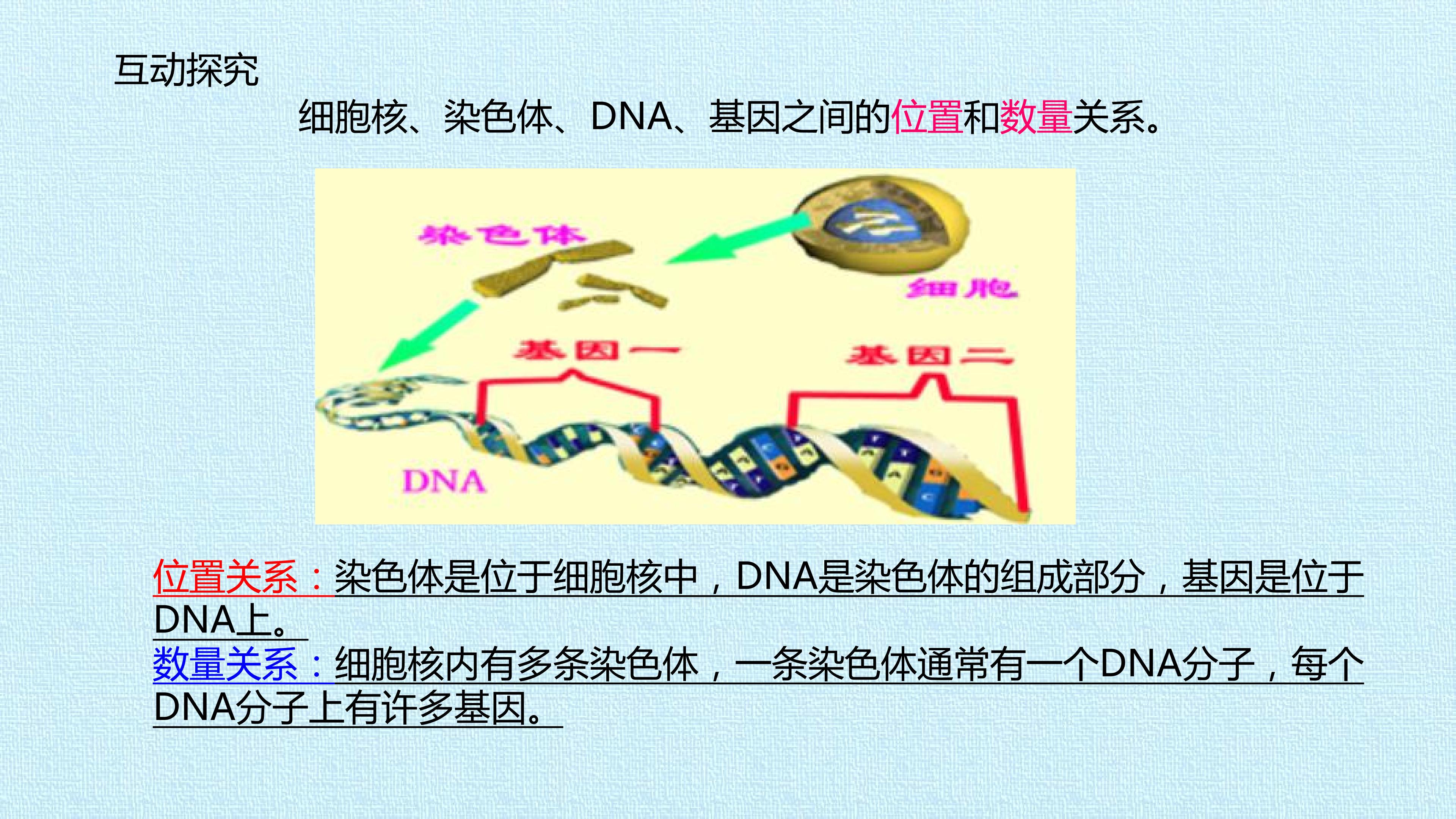 互动探究

细胞核、染色体、DNA、基因之间的位置和数量关系。

染色体

细胞

基因一

基因二

DNA

位置关系：染色体是位于细胞核中，DNA是染色体的组成部分，基因是位于DNA上。

数量关系：细胞核内有多条染色体，一条染色体通常有一个DNA分子，每个DNA分子上有许多基因。